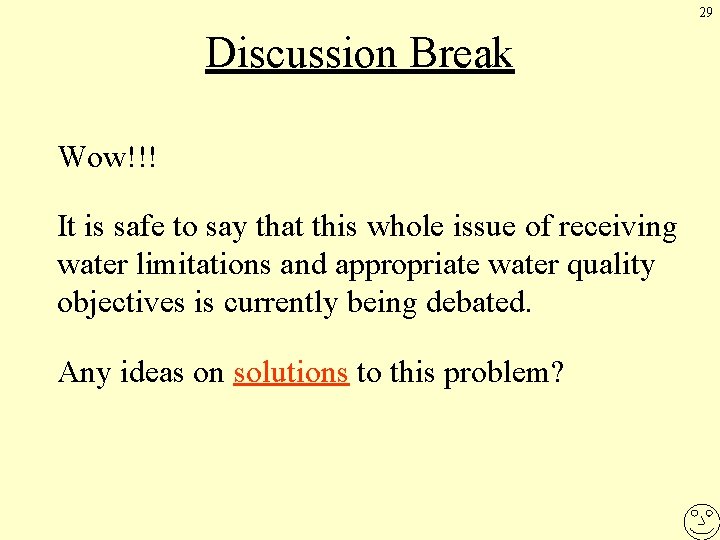 29

Discussion Break

Wow!!!

It is safe to say that this whole issue of receiving water limitations and appropriate water quality objectives is currently being debated.

Any ideas on solutions to this problem?